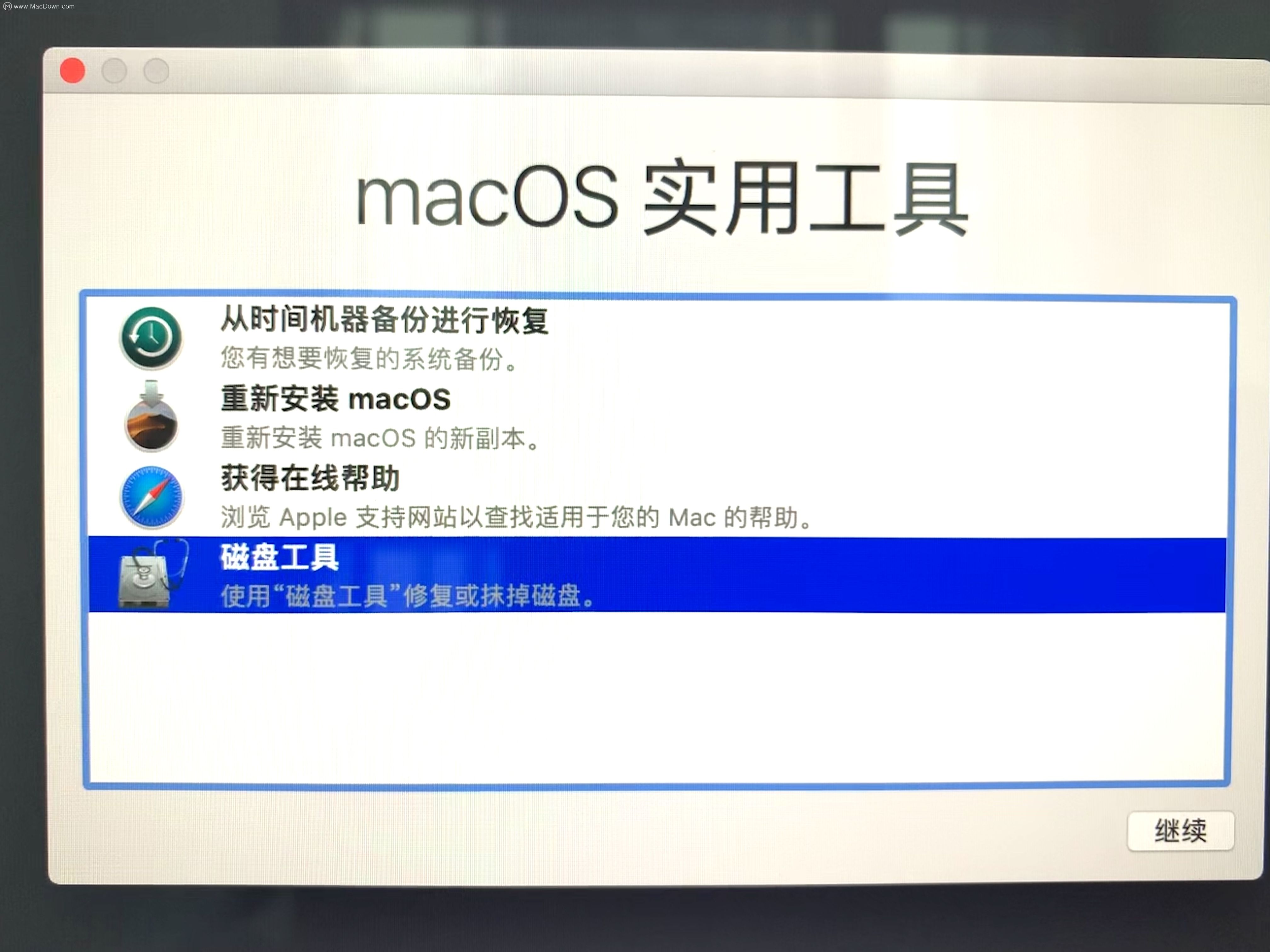 www.MacDown.com

macOS 实用工具

从时间机器备份进行恢复
您有想要恢复的系统备份。

重新安装 macOS
重新安装 macOS 的新副本。

获得在线帮助
浏览 Apple 支持网站以查找适用于您的 Mac 的帮助。

磁盘工具
使用“磁盘工具”修复或抹掉磁盘。

继续